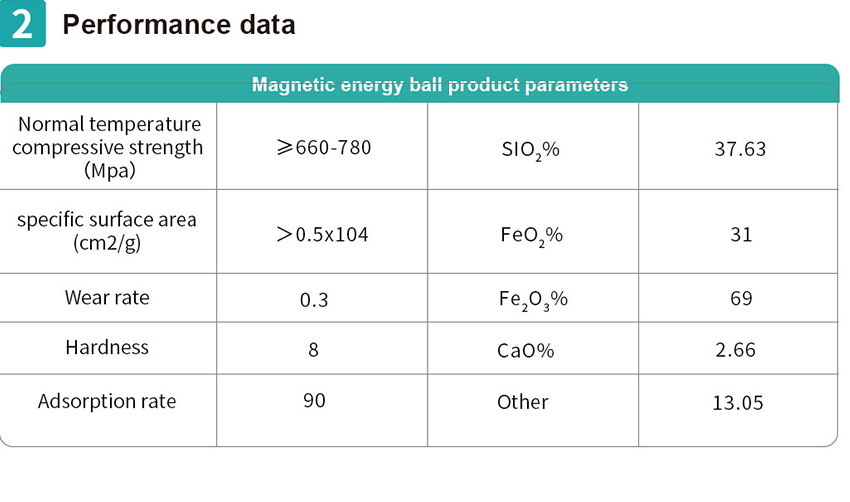 2 Performance data

| Magnetic energy ball product parameters | | | |
|---|---|---|---|
| Normal temperature compressive strength (Mpa) | ≥660-780 | $SIO_2$% | 37.63 |
| specific surface area (cm2/g) | >0.5x104 | $FeO_2$% | 31 |
| Wear rate | 0.3 | $Fe_2O_3$% | 69 |
| Hardness | 8 | CaO% | 2.66 |
| Adsorption rate | 90 | Other | 13.05 |